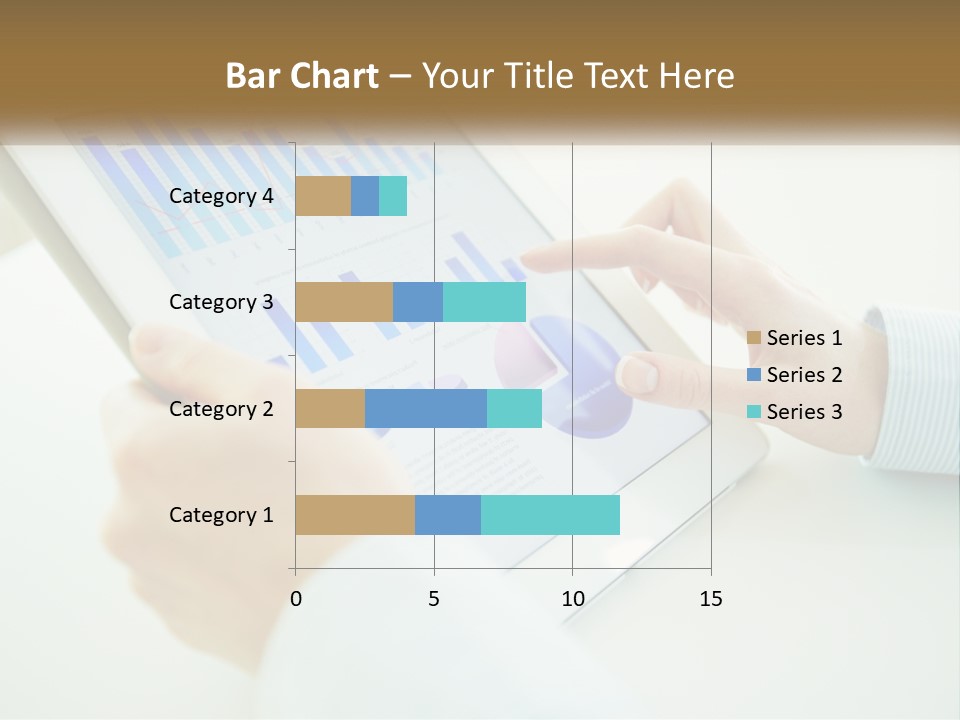 Bar Chart – Your Title Text Here

Category 4
Category 3
Category 2
Category 1

0
5
10
15

Series 1
Series 2
Series 3